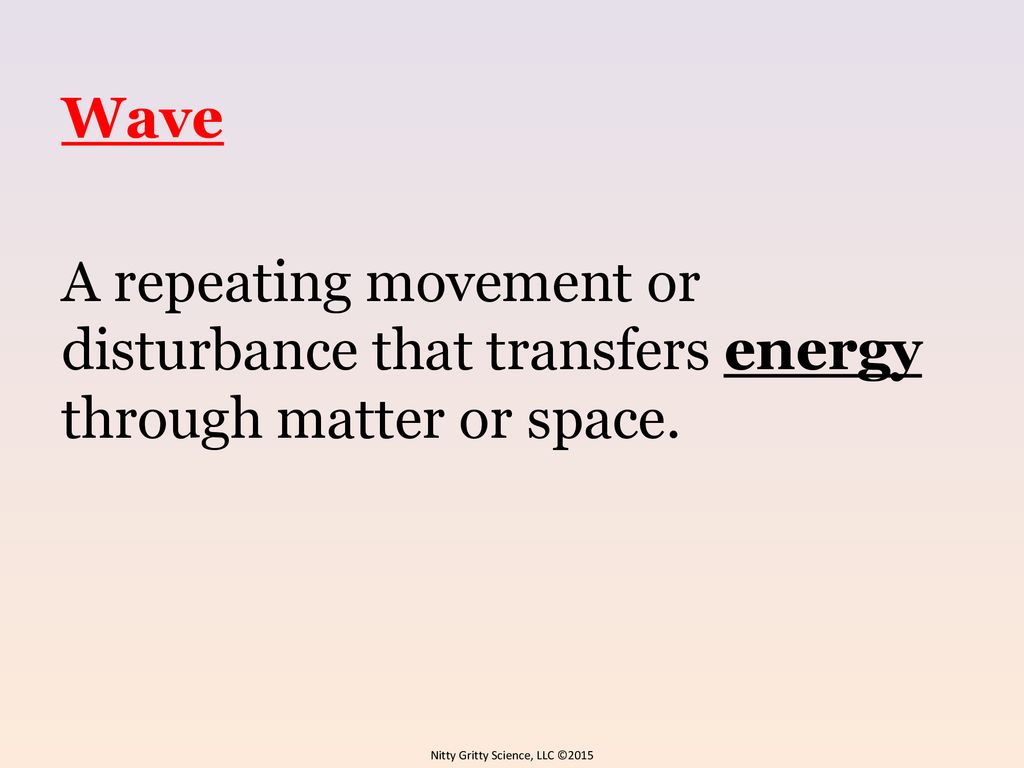 Wave

A repeating movement or disturbance that transfers energy through matter or space.

Nitty Gritty Science, LLC ©2015